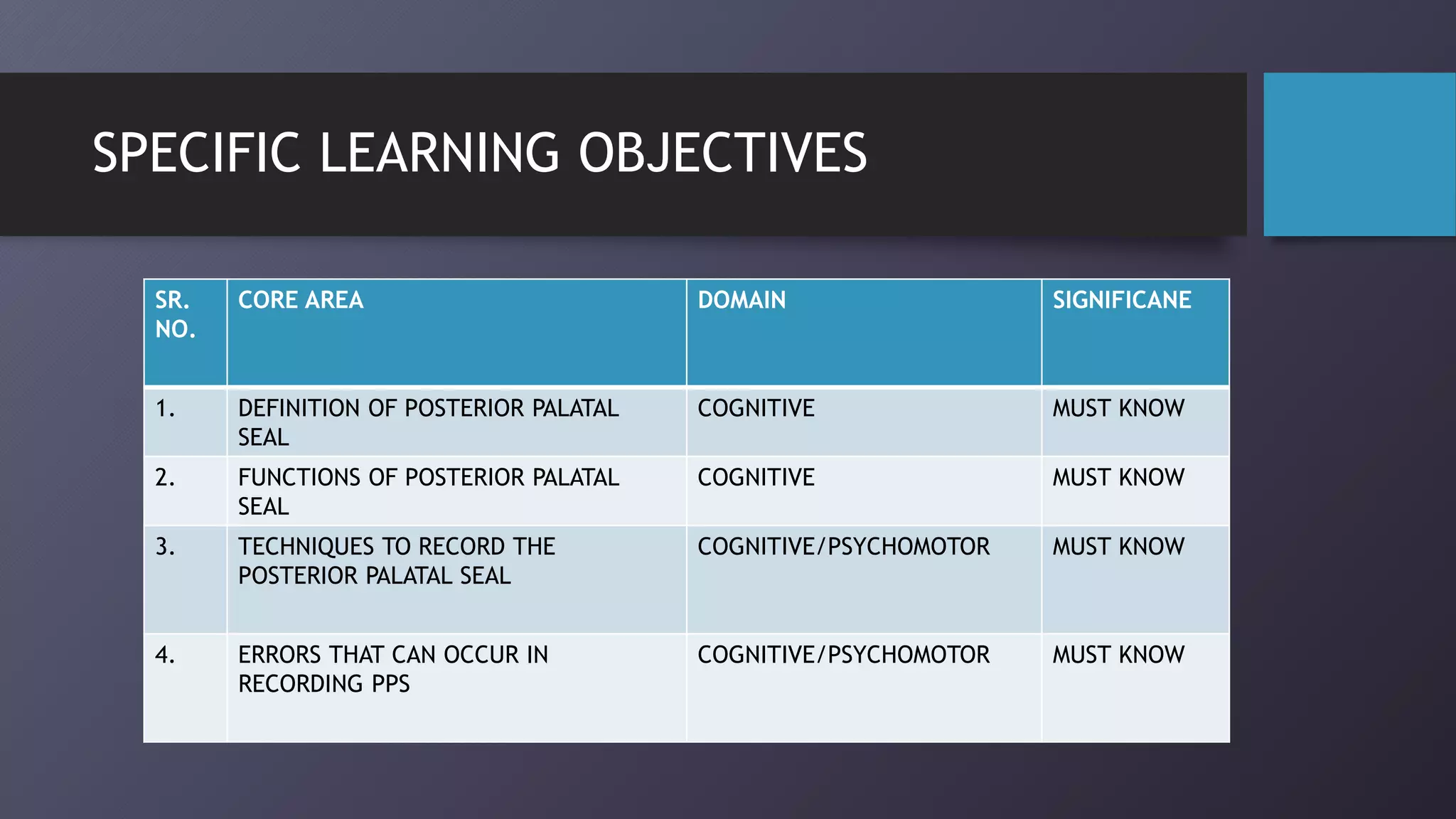 SPECIFIC LEARNING OBJECTIVES

| SR. NO. | CORE AREA | DOMAIN | SIGNIFICANE |
|---|---|---|---|
| 1. | DEFINITION OF POSTERIOR PALATAL SEAL | COGNITIVE | MUST KNOW |
| 2. | FUNCTIONS OF POSTERIOR PALATAL SEAL | COGNITIVE | MUST KNOW |
| 3. | TECHNIQUES TO RECORD THE POSTERIOR PALATAL SEAL | COGNITIVE/PSYCHOMOTOR | MUST KNOW |
| 4. | ERRORS THAT CAN OCCUR IN RECORDING PPS | COGNITIVE/PSYCHOMOTOR | MUST KNOW |